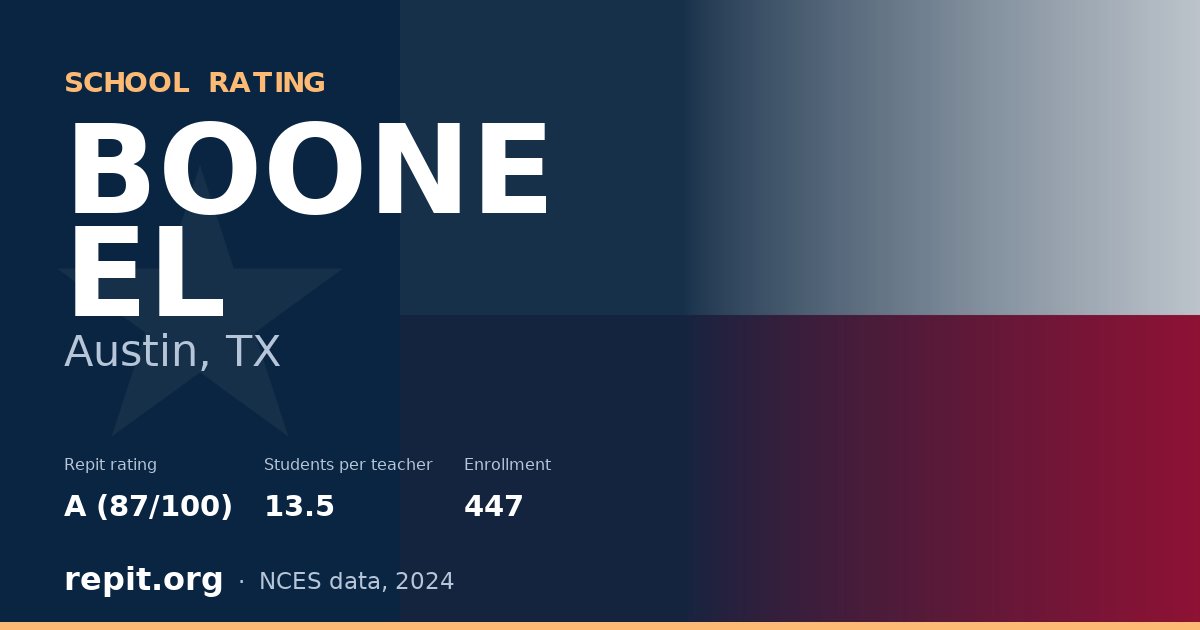 SCHOOL RATING

BOONE EL

Austin, TX

Repit rating
A (87/100)

Students per teacher
13.5

Enrollment
447

repit.org · NCES data, 2024